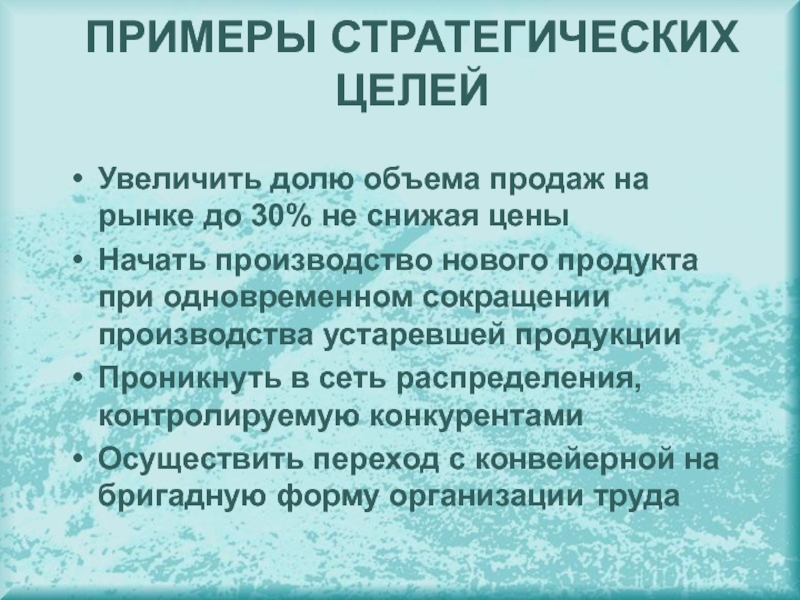 ПРИМЕРЫ СТРАТЕГИЧЕСКИХ ЦЕЛЕЙ

• Увеличить долю объема продаж на рынке до 30% не снижая цены
• Начать производство нового продукта при одновременном сокращении производства устаревшей продукции
• Проникнуть в сеть распределения, контролируемую конкурентами
• Осуществить переход с конвейерной на бригадную форму организации труда